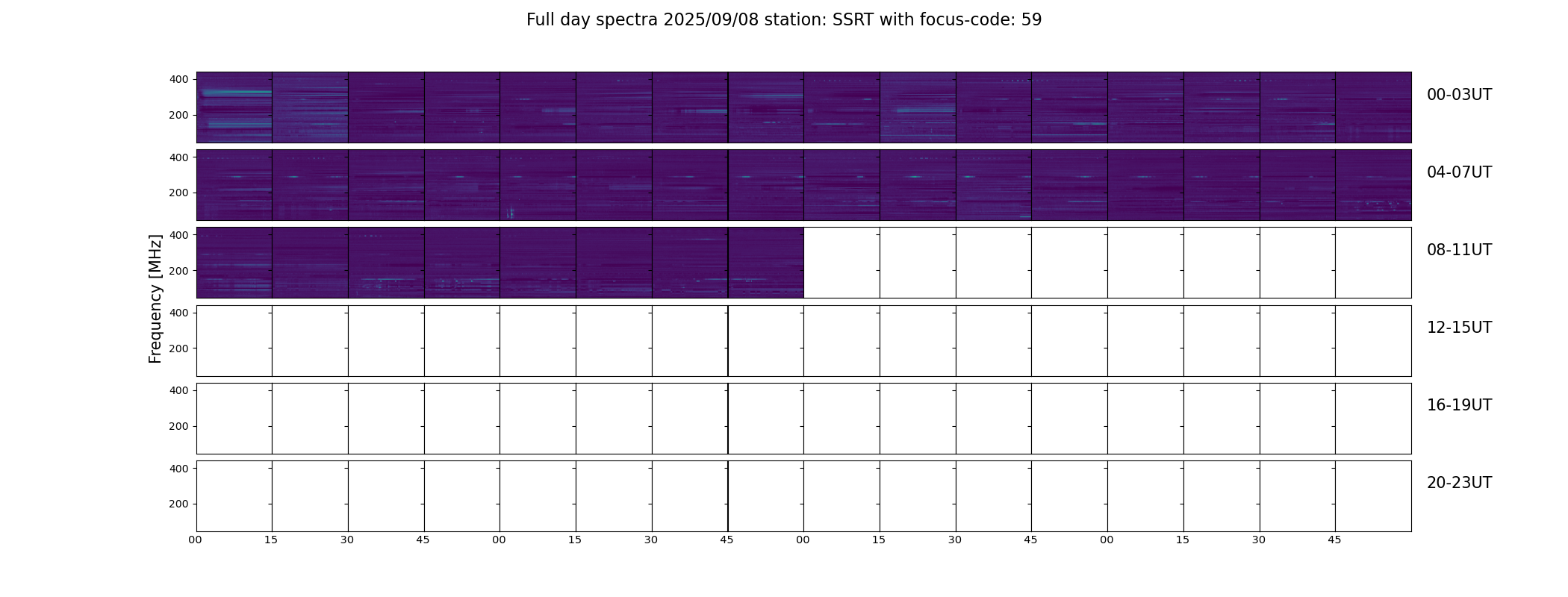 Full day spectra 2025/09/08 station: SSRT with focus-code: 59

Frequency [MHz]

400
200
00-03UT

400
200
04-07UT

400
200
08-11UT

400
200
12-15UT

400
200
16-19UT

400
200
20-23UT

00 15 30 45 00 15 30 45 00 15 30 45 00 15 30 45